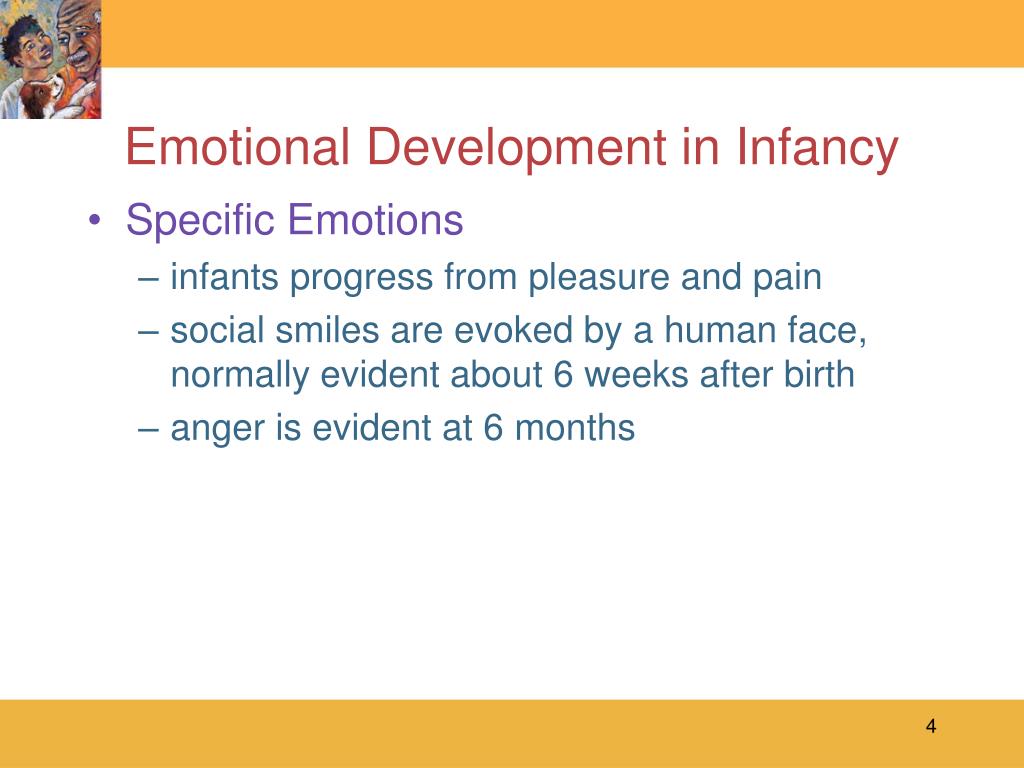 Emotional Development in Infancy

• Specific Emotions
– infants progress from pleasure and pain
– social smiles are evoked by a human face, normally evident about 6 weeks after birth
– anger is evident at 6 months

4